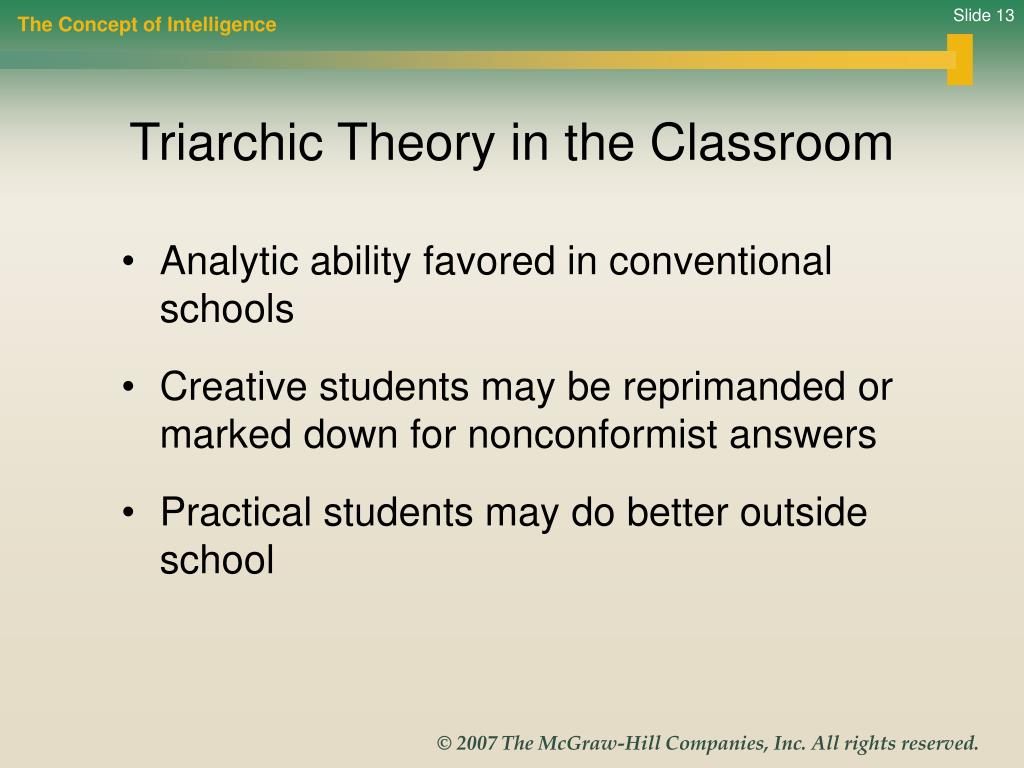 The Concept of Intelligence

Slide 13

Triarchic Theory in the Classroom

• Analytic ability favored in conventional schools
• Creative students may be reprimanded or marked down for nonconformist answers
• Practical students may do better outside school

© 2007 The McGraw-Hill Companies, Inc. All rights reserved.